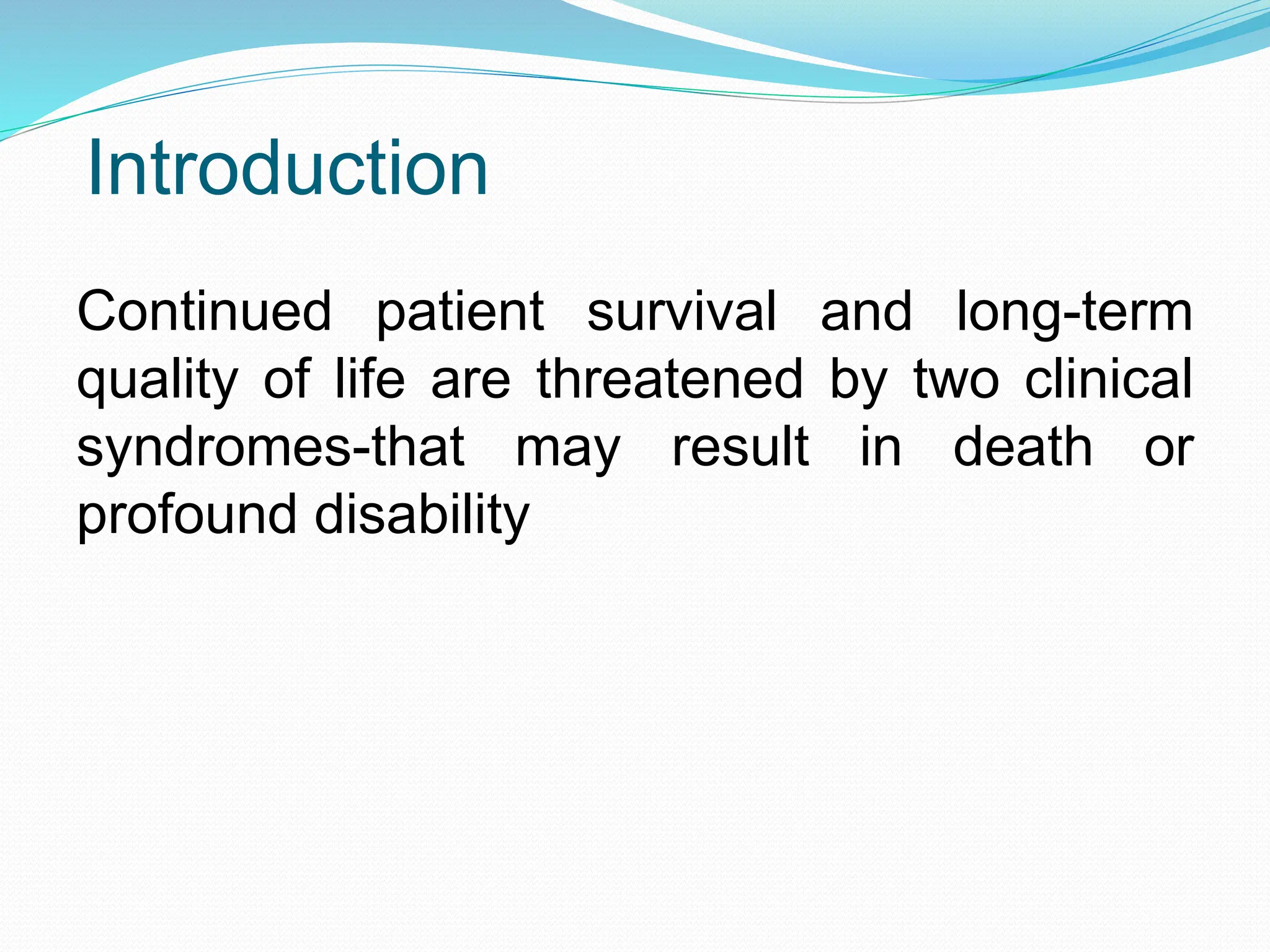 Introduction

Continued patient survival and long-term quality of life are threatened by two clinical syndromes-that may result in death or profound disability